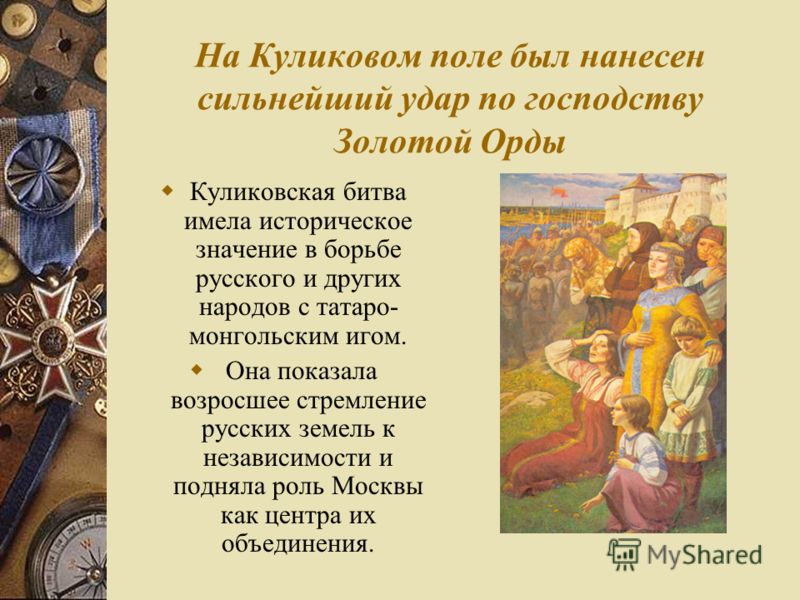 На Куликовом поле был нанесен сильнейший удар по господству Золотой Орды

Куликовская битва имела историческое значение в борьбе русского и других народов с татаро-монгольским игом.

Она показала возросшее стремление русских земель к независимости и подняла роль Москвы как центра их объединения.

MyShared